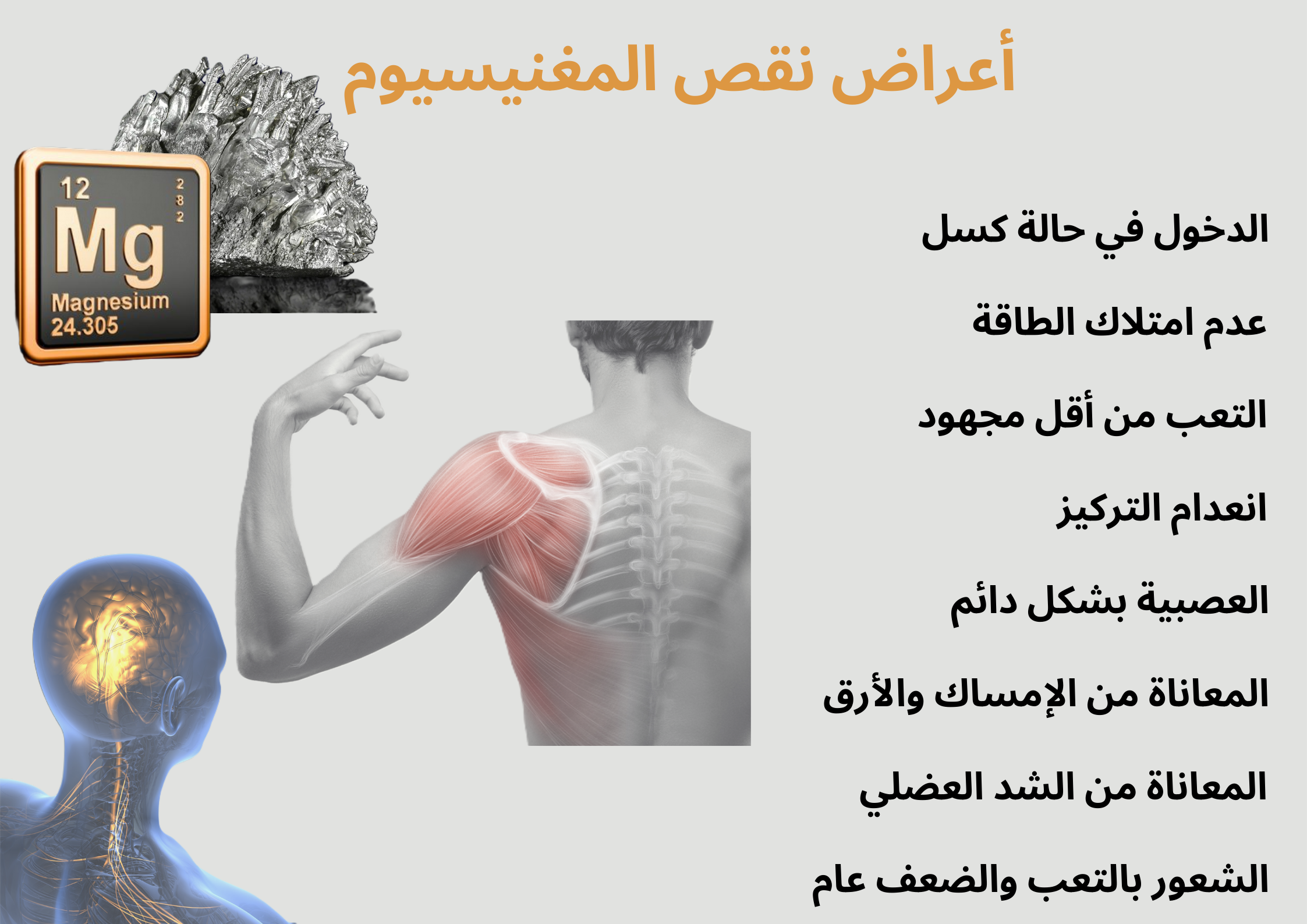 أعراض نقص المغنيسيوم

12
2
8
2
Mg
Magnesium
24.305

الدخول في حالة كسل

عدم امتلاك الطاقة

التعب من أقل مجهود

انعدام التركيز

العصبية بشكل دائم

المعاناة من الإمساك والأرق

المعاناة من الشد العضلي

الشعور بالتعب والضعف عام